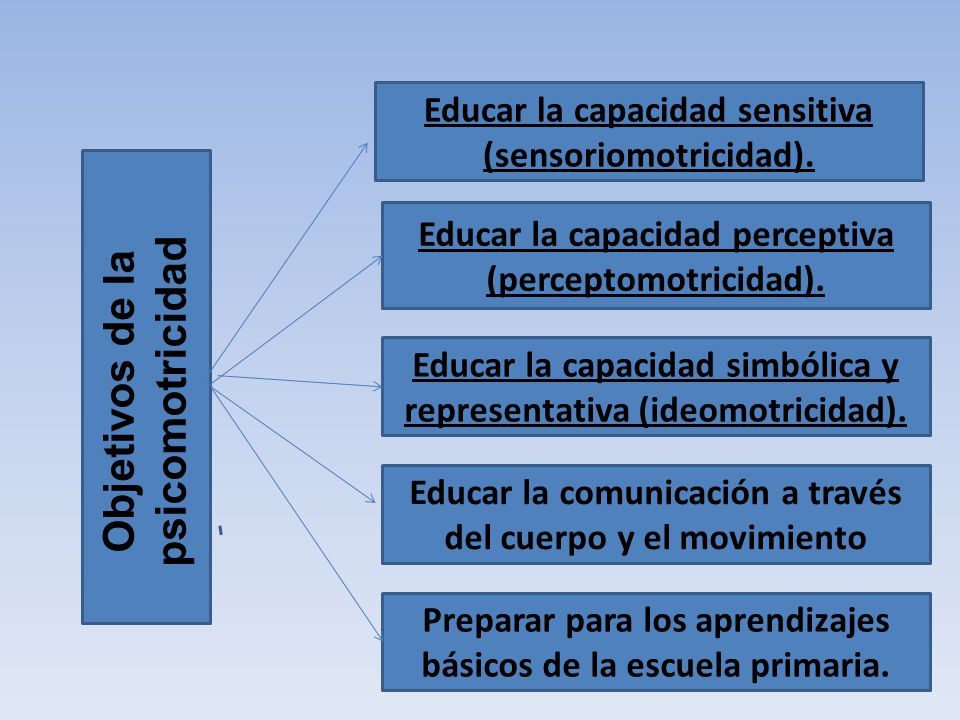 Objetivos de la psicomotricidad

Educar la capacidad sensitiva (sensoriomotricidad).

Educar la capacidad perceptiva (perceptomotricidad).

Educar la capacidad simbólica y representativa (ideomotricidad).

Educar la comunicación a través del cuerpo y el movimiento

Preparar para los aprendizajes básicos de la escuela primaria.